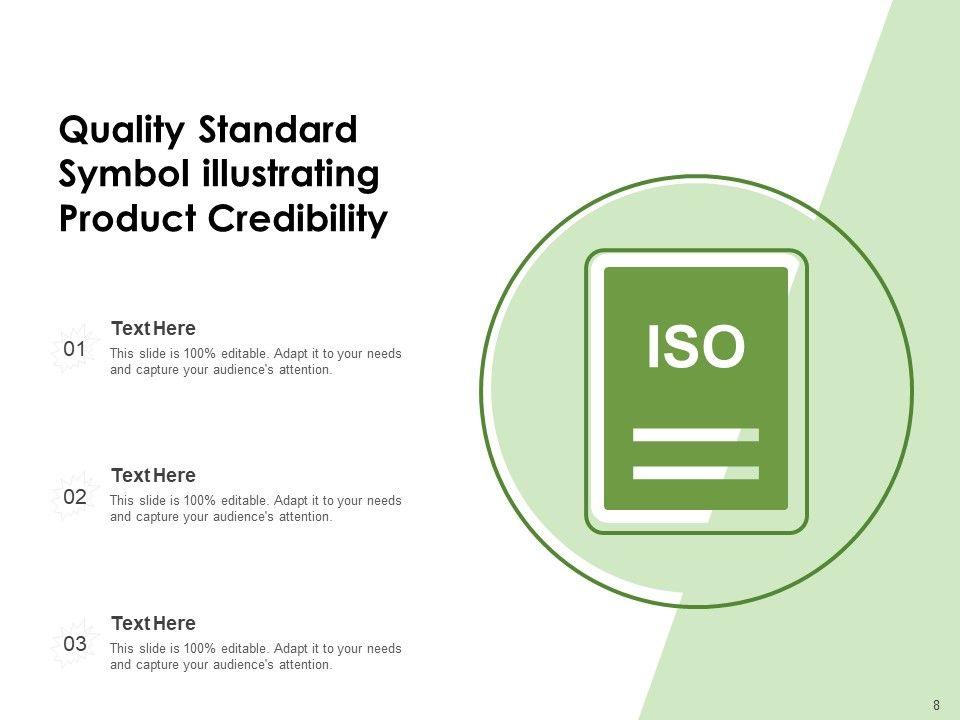 Quality Standard Symbol illustrating Product Credibility

01
Text Here
This slide is 100% editable. Adapt it to your needs and capture your audience's attention.

02
Text Here
This slide is 100% editable. Adapt it to your needs and capture your audience's attention.

03
Text Here
This slide is 100% editable. Adapt it to your needs and capture your audience's attention.

ISO

8